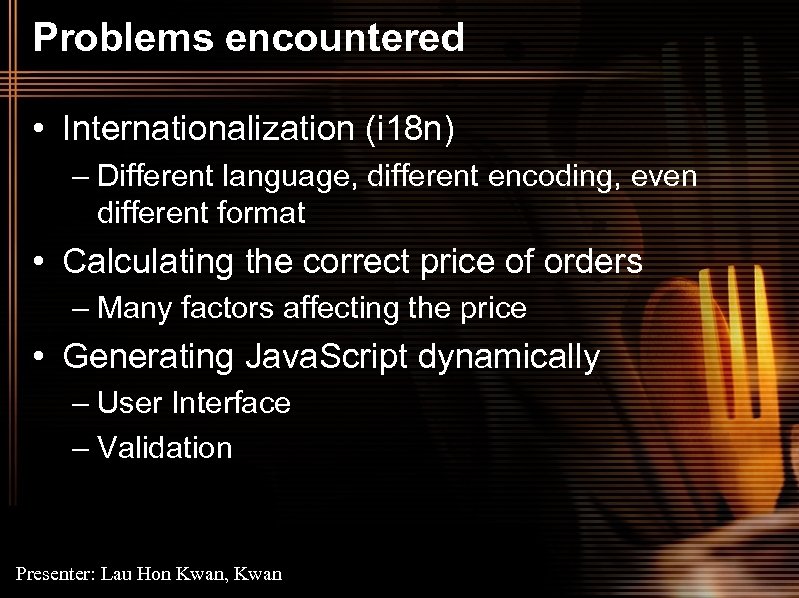 Problems encountered

• Internationalization (i18n)
– Different language, different encoding, even different format
• Calculating the correct price of orders
– Many factors affecting the price
• Generating JavaScript dynamically
– User Interface
– Validation

Presenter: Lau Hon Kwan, Kwan